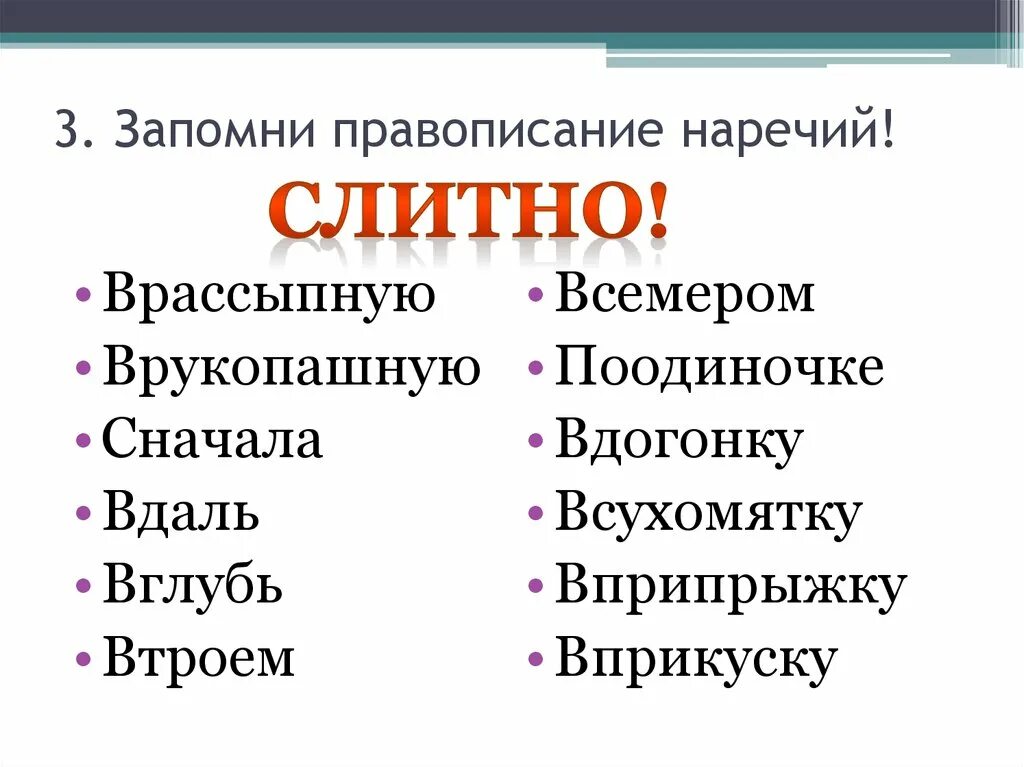 3. Запомни правописание наречий!

СЛИТНО!

• Врассыпную
• Врукопашную
• Сначала
• Вдаль
• Вглубь
• Втроем

• Всемером
• Поодиночке
• Вдогонку
• Всухомятку
• Вприпрыжку
• Вприкуску